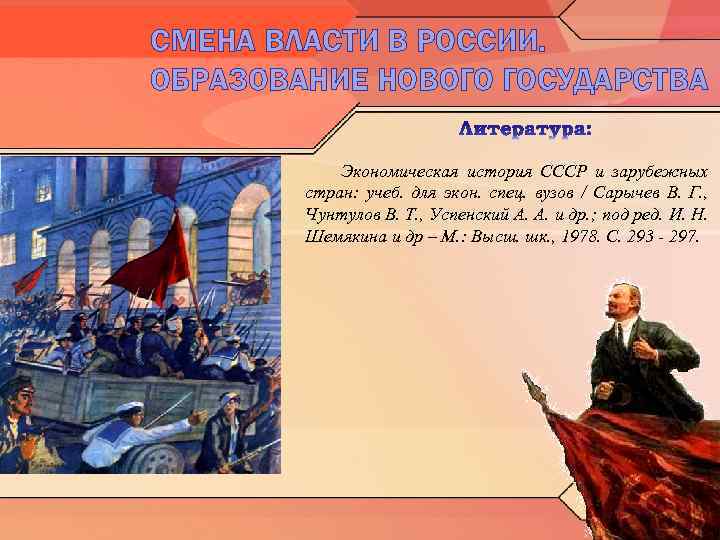 СМЕНА ВЛАСТИ В РОССИИ. ОБРАЗОВАНИЕ НОВОГО ГОСУДАРСТВА

Литература:

Экономическая история СССР и зарубежных стран: учеб. для экон. спец. вузов / Сарычев В. Г., Чунтулов В. Т., Успенский А. А. и др.; под ред. И. Н. Шемякина и др – М.: Высш. шк., 1978. С. 293 - 297.